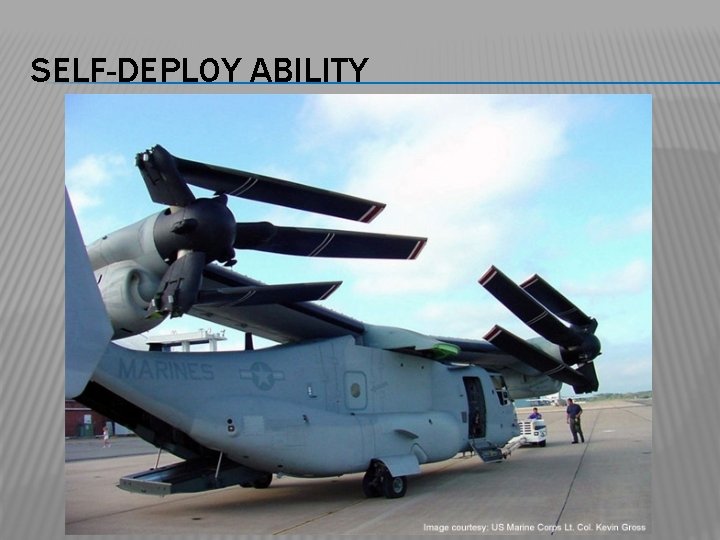 SELF-DEPLOY ABILITY

MARINES

Image courtesy: US Marine Corps Lt. Col. Kevin Gross